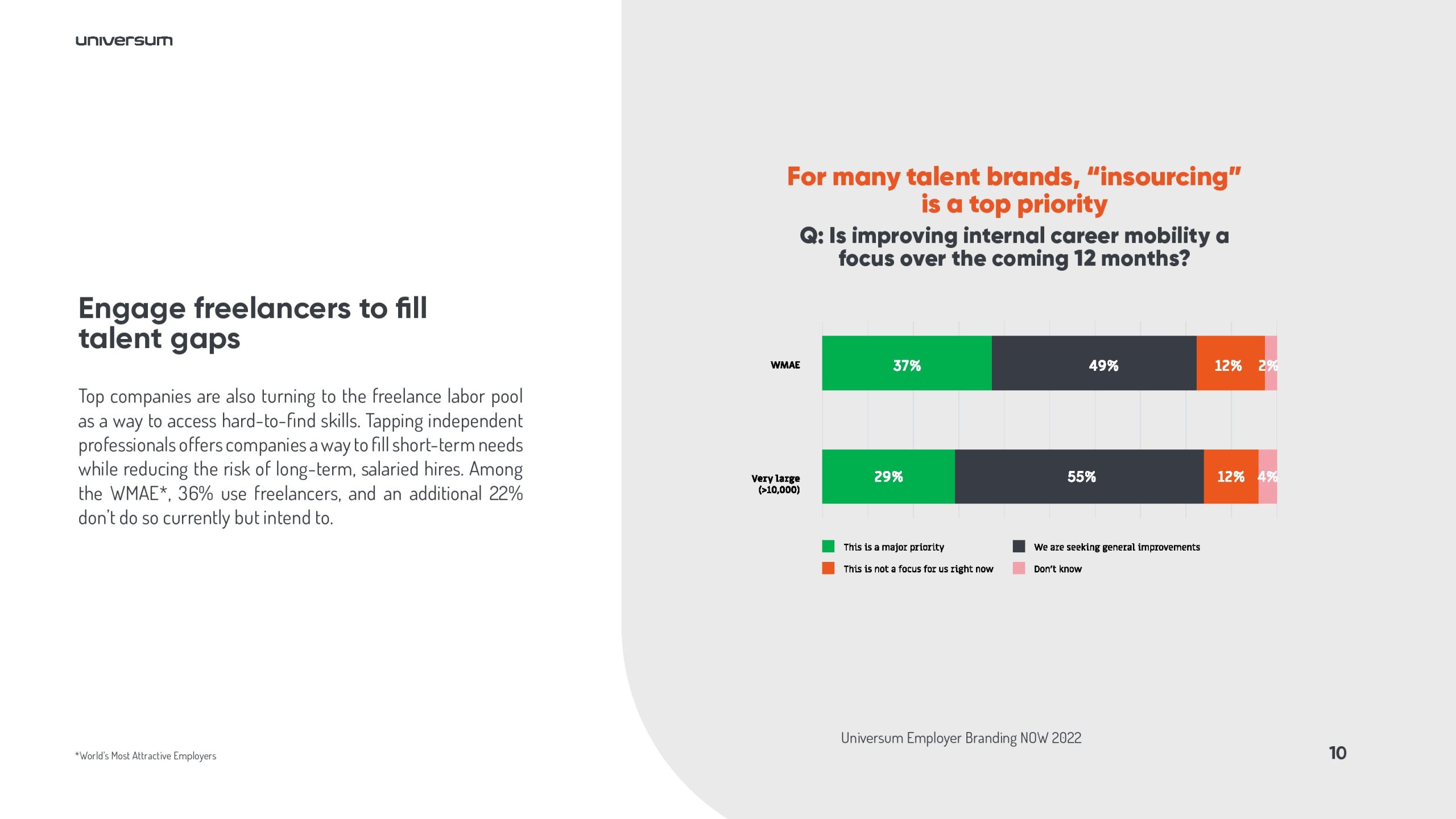 universum

Engage freelancers to fill talent gaps

Top companies are also turning to the freelance labor pool as a way to access hard-to-find skills. Tapping independent professionals offers companies a way to fill short-term needs while reducing the risk of long-term, salaried hires. Among the WMAE*, 36% use freelancers, and an additional 22% don't do so currently but intend to.

*World's Most Attractive Employers

For many talent brands, "insourcing" is a top priority

Q: Is improving internal career mobility a focus over the coming 12 months?

WMAE 37% 49% 12% 2%

Very large (>10,000) 29% 55% 12% 4%

This is a major priority
We are seeking general improvements
This is not a focus for us right now
Don't know

Universum Employer Branding NOW 2022

10